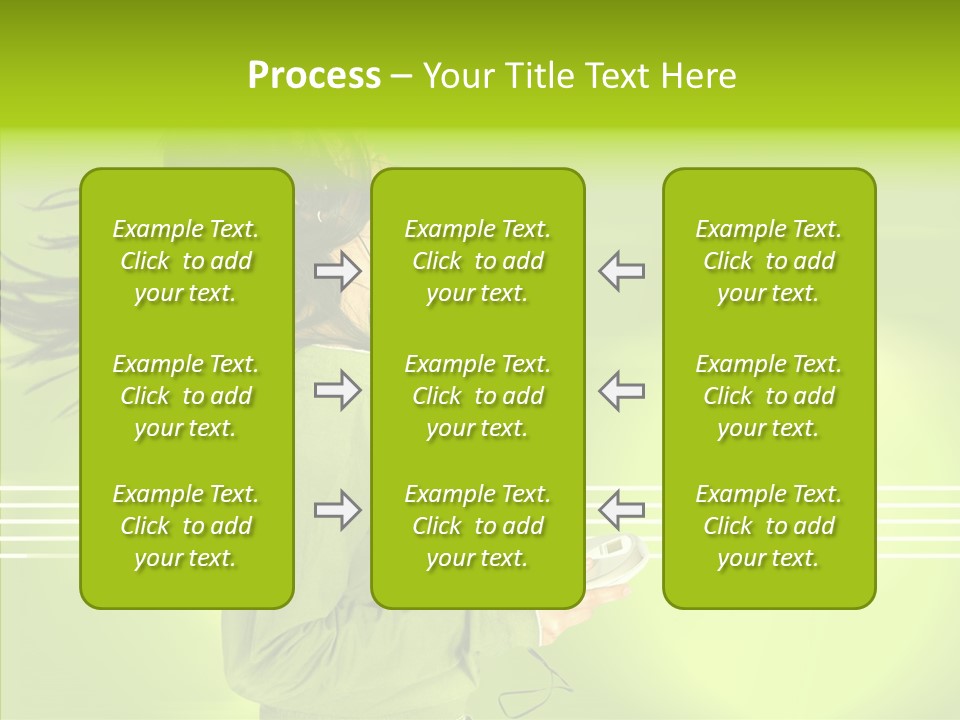 Process – Your Title Text Here

Example Text. Click to add your text.

Example Text. Click to add your text.

Example Text. Click to add your text.

Example Text. Click to add your text.

Example Text. Click to add your text.

Example Text. Click to add your text.

Example Text. Click to add your text.

Example Text. Click to add your text.

Example Text. Click to add your text.